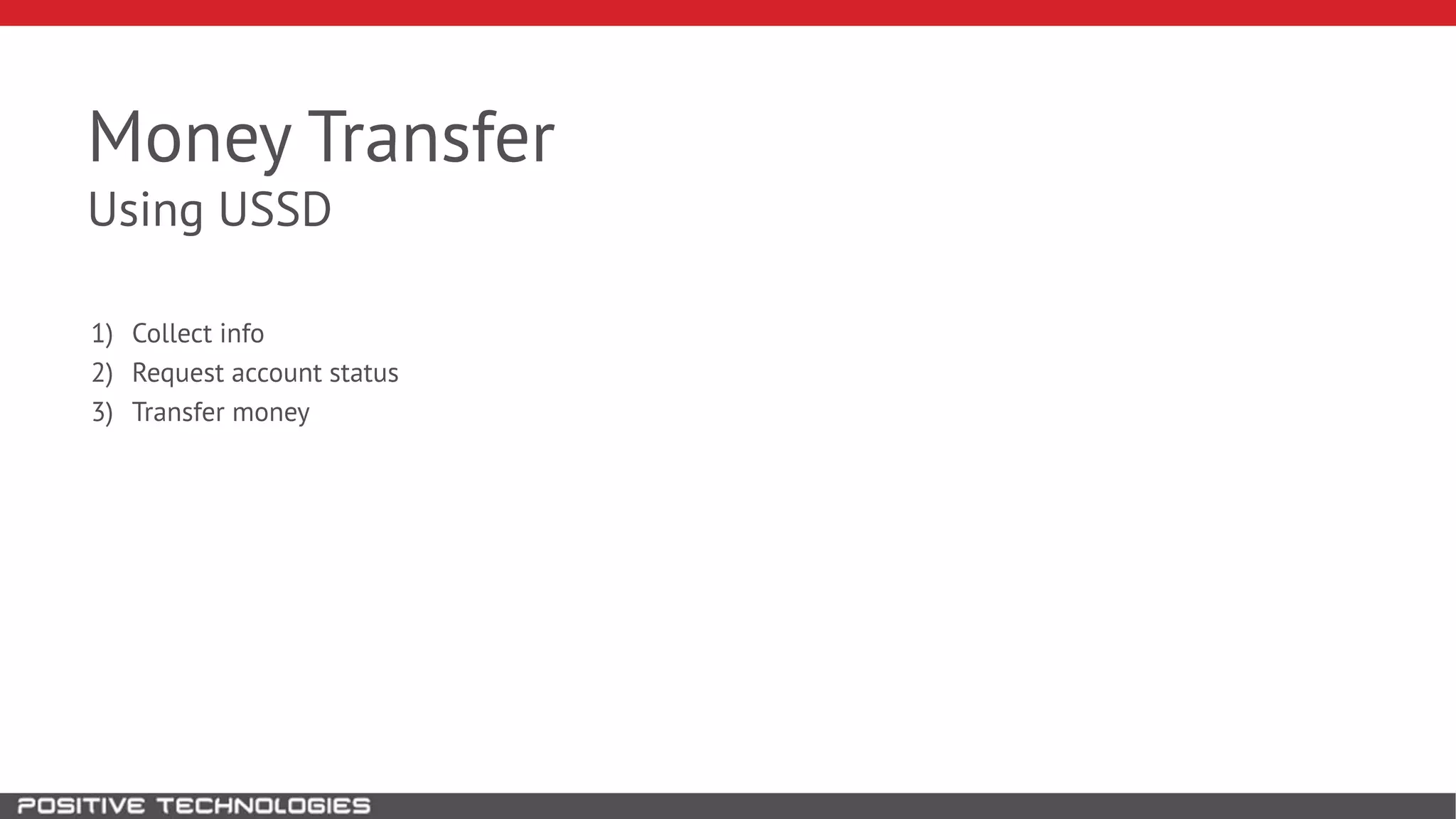 Money Transfer
Using USSD

1) Collect info
2) Request account status
3) Transfer money

POSITIVE TECHNOLOGIES